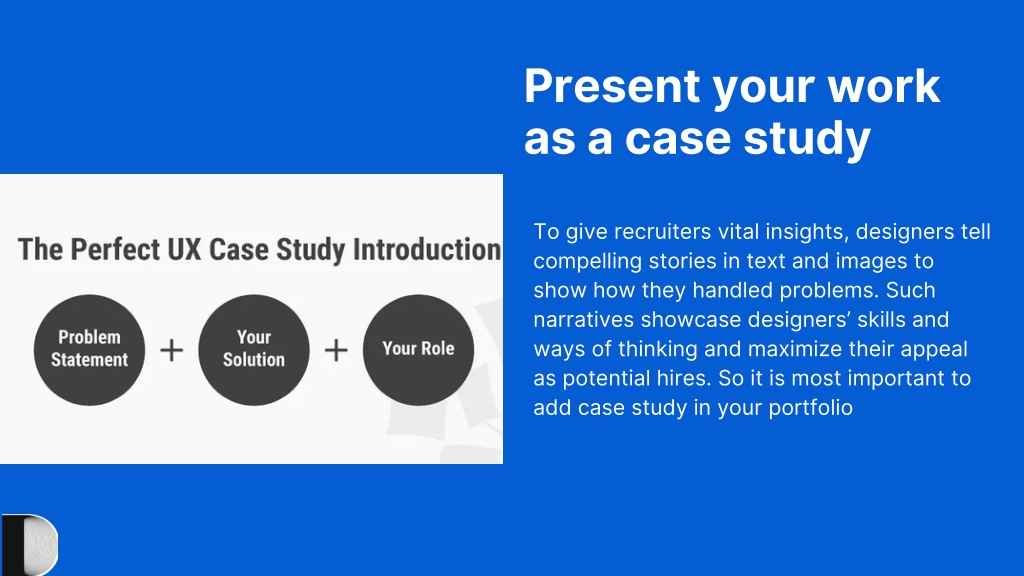 Present your work as a case study

The Perfect UX Case Study Introduction

Problem Statement + Your Solution + Your Role

To give recruiters vital insights, designers tell compelling stories in text and images to show how they handled problems. Such narratives showcase designers' skills and ways of thinking and maximize their appeal as potential hires. So it is most important to add case study in your portfolio